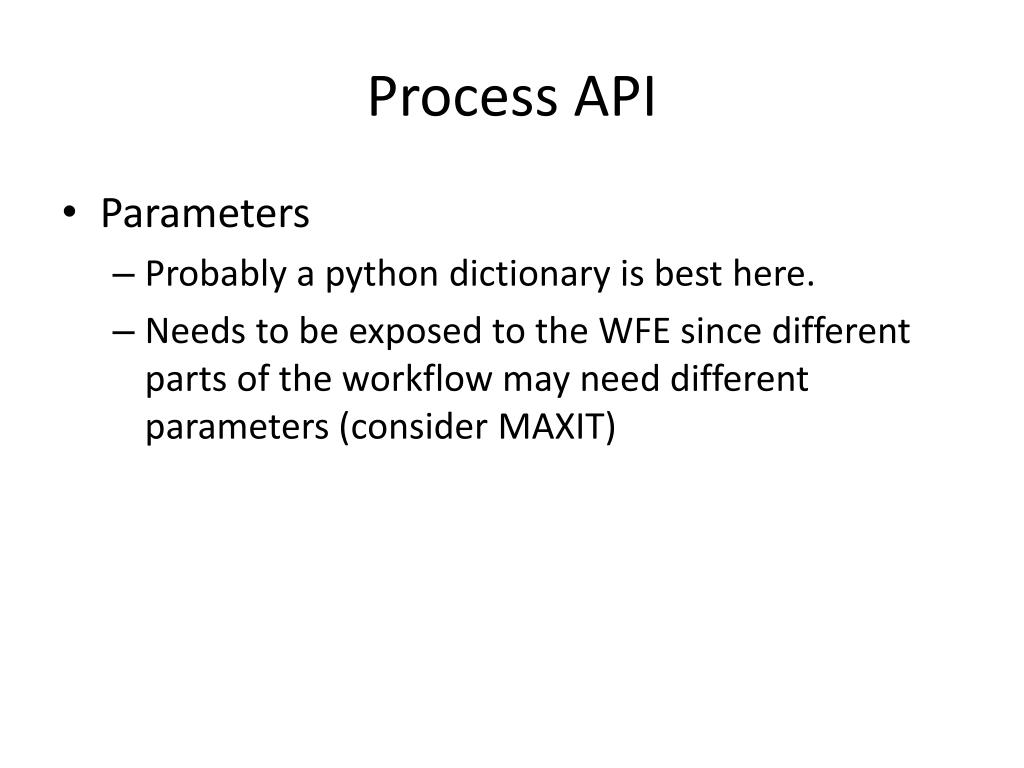 Process API

• Parameters
– Probably a python dictionary is best here.
– Needs to be exposed to the WFE since different parts of the workflow may need different parameters (consider MAXIT)